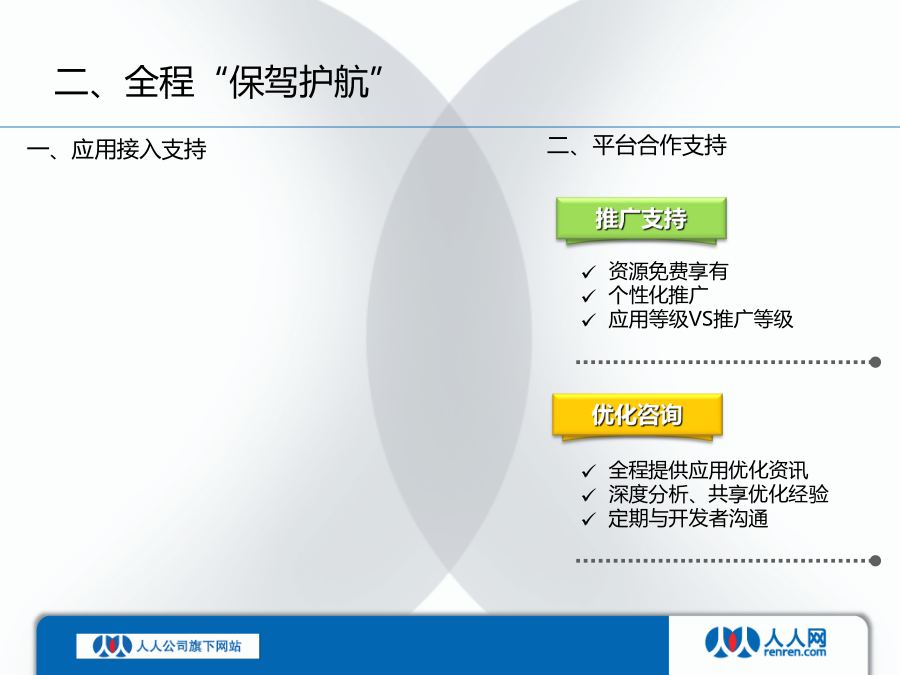 二、全程“保驾护航”

一、应用接入支持

二、平台合作支持

推广支持

✓ 资源免费享有
✓ 个性化推广
✓ 应用等级VS推广等级

优化咨询

✓ 全程提供应用优化资讯
✓ 深度分析、共享优化经验
✓ 定期与开发者沟通

人人公司旗下网站

人人网
renren.com